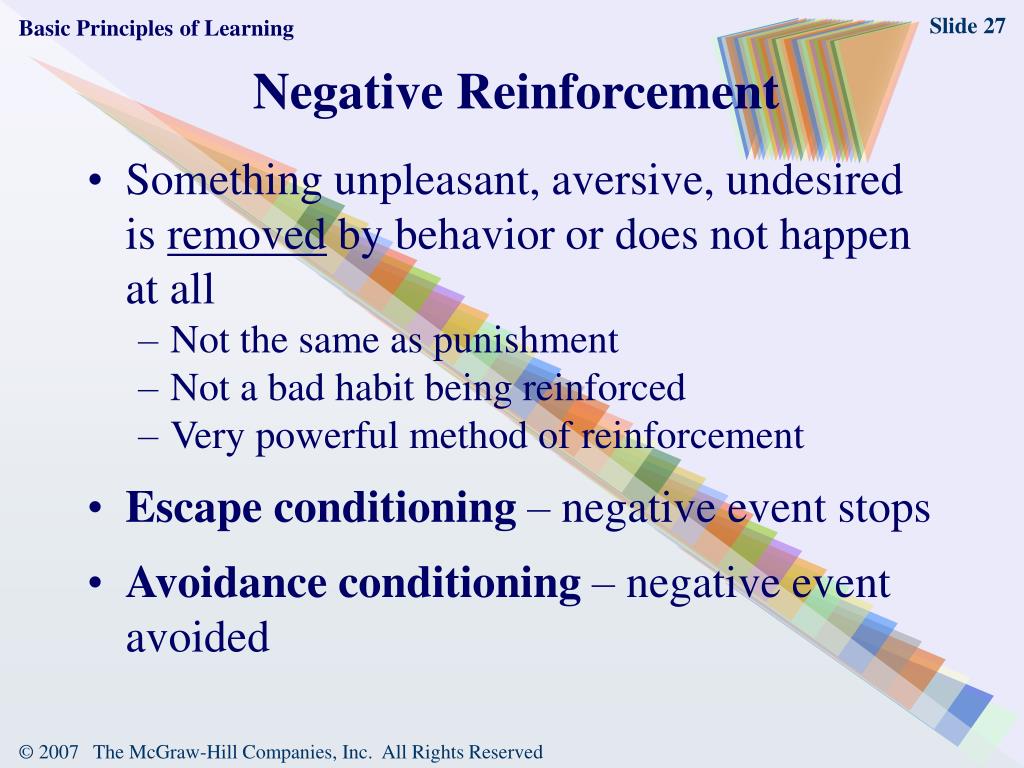 Basic Principles of Learning

Slide 27

Negative Reinforcement

• Something unpleasant, aversive, undesired is removed by behavior or does not happen at all
– Not the same as punishment
– Not a bad habit being reinforced
– Very powerful method of reinforcement

• Escape conditioning – negative event stops

• Avoidance conditioning – negative event avoided

© 2007 The McGraw-Hill Companies, Inc. All Rights Reserved